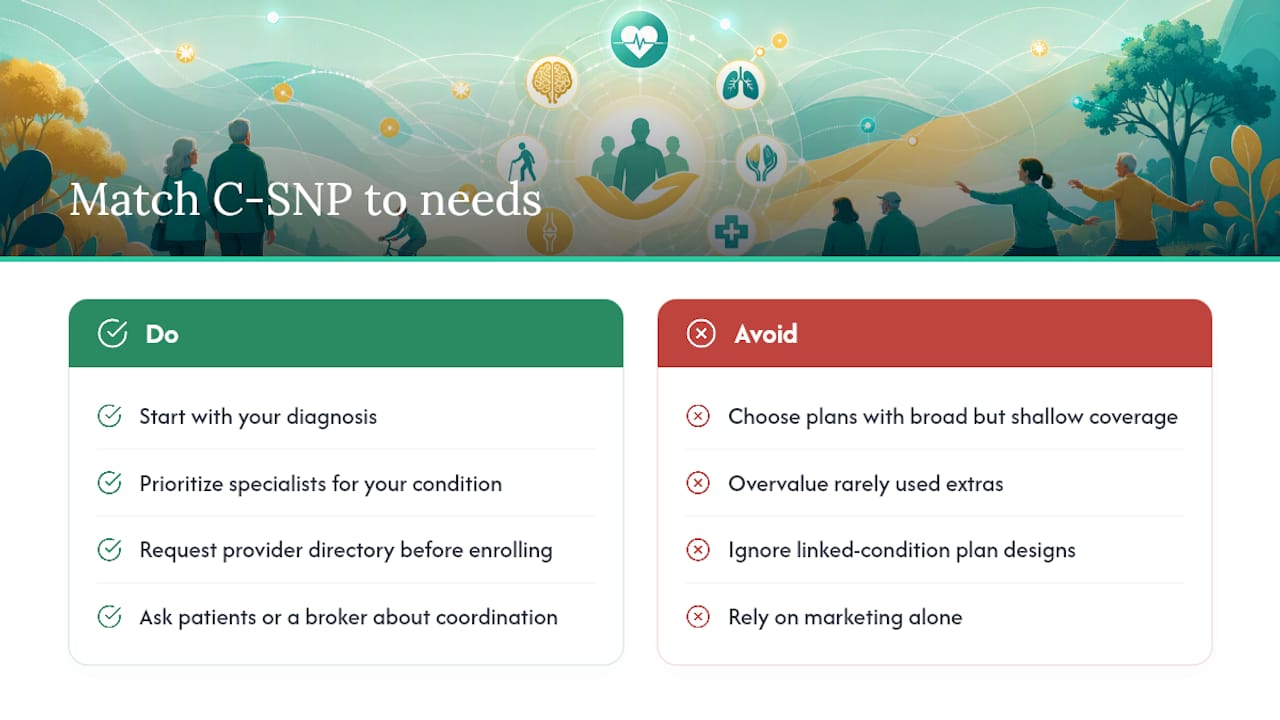 Match C-SNP to needs

Do

Start with your diagnosis

Prioritize specialists for your condition

Request provider directory before enrolling

Ask patients or a broker about coordination

Avoid

Choose plans with broad but shallow coverage

Overvalue rarely used extras

Ignore linked-condition plan designs

Rely on marketing alone